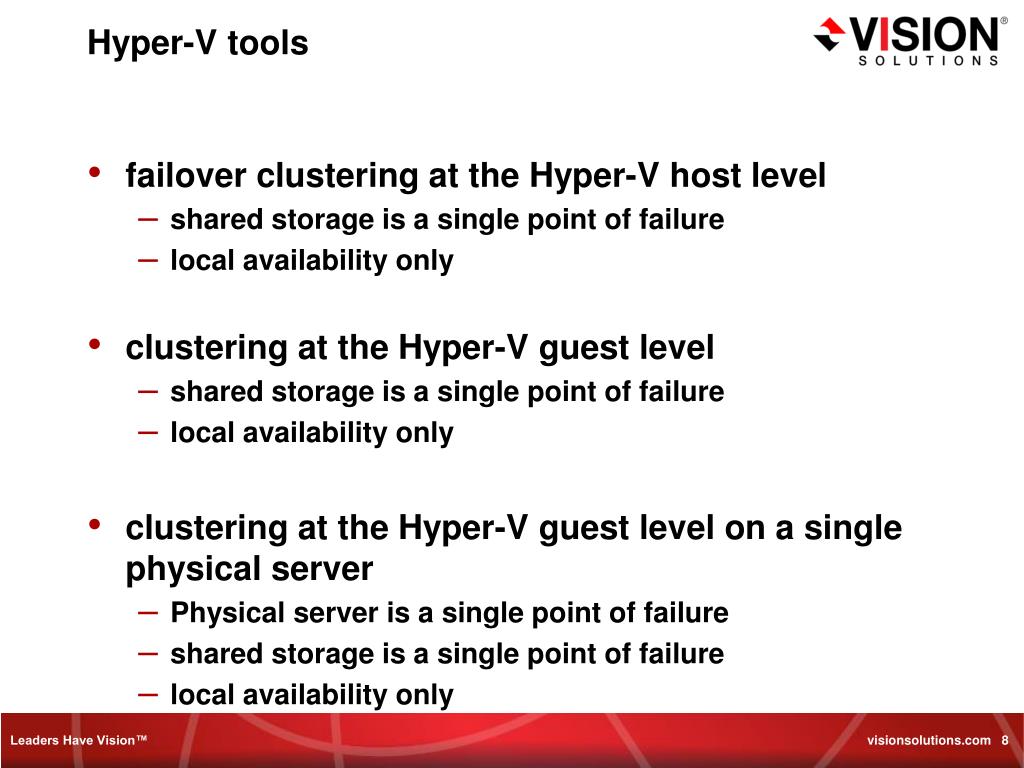 Hyper-V tools

VISION®
SOLUTIONS

• failover clustering at the Hyper-V host level
– shared storage is a single point of failure
– local availability only

• clustering at the Hyper-V guest level
– shared storage is a single point of failure
– local availability only

• clustering at the Hyper-V guest level on a single physical server
– Physical server is a single point of failure
– shared storage is a single point of failure
– local availability only

Leaders Have Vision™

visionsolutions.com 8